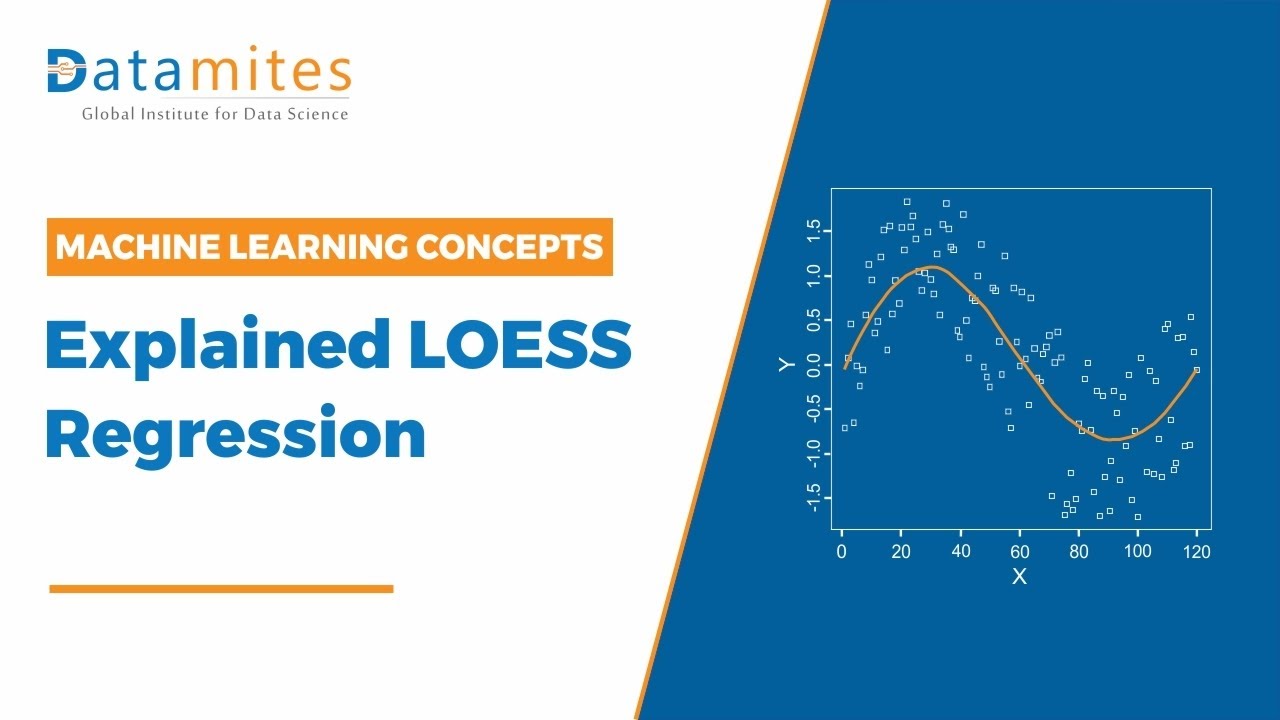 Datamites
Global Institute for Data Science

MACHINE LEARNING CONCEPTS

Explained LOESS Regression

1.5
1.0
0.5
0.0
-0.5
-1.0
-1.5
Y

0 20 40 60 80 100 120
X